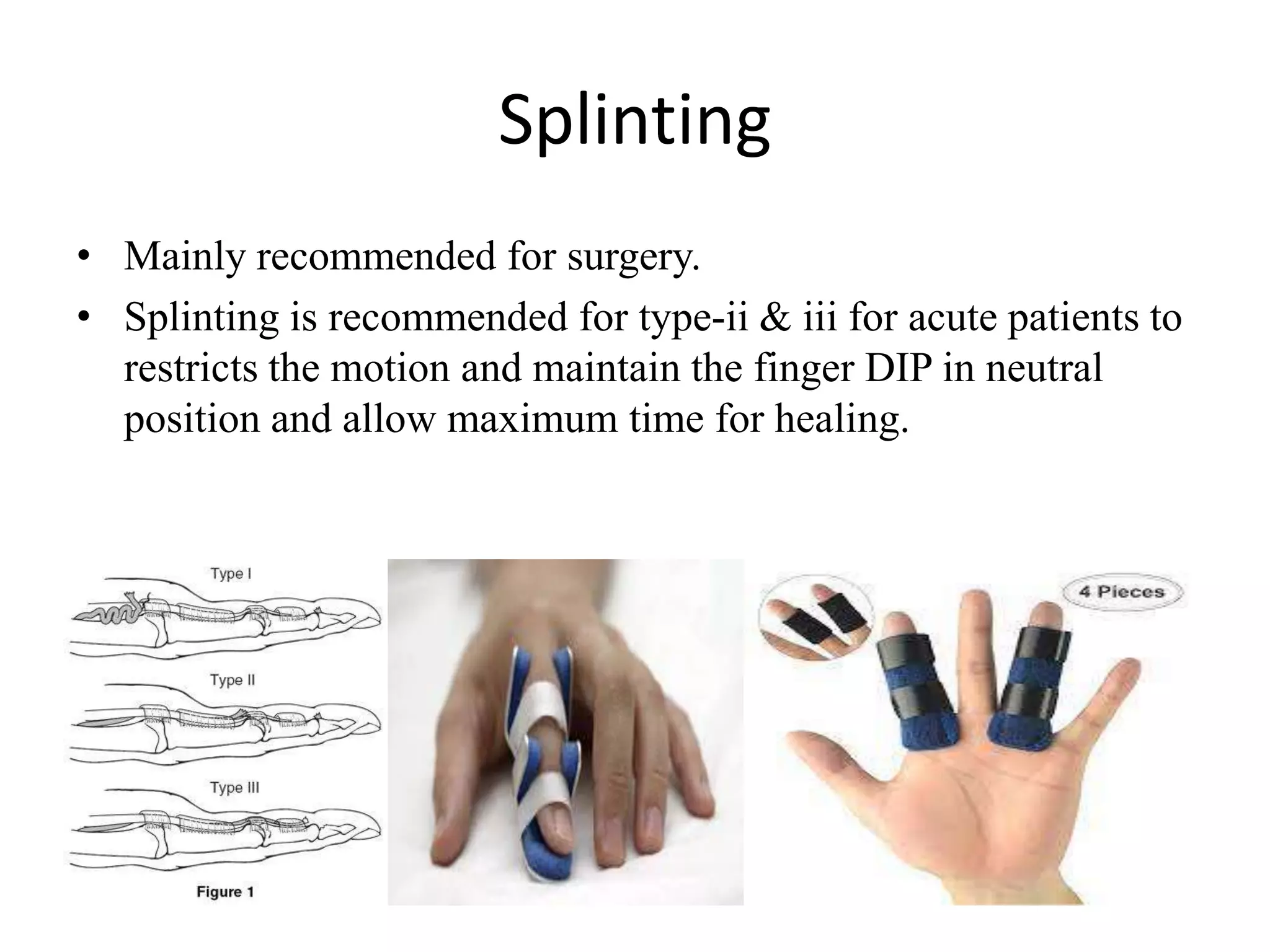 Splinting

• Mainly recommended for surgery.
• Splinting is recommended for type-ii & iii for acute patients to restricts the motion and maintain the finger DIP in neutral position and allow maximum time for healing.

Type I
Type II
Type III
Figure 1

4 Pieces